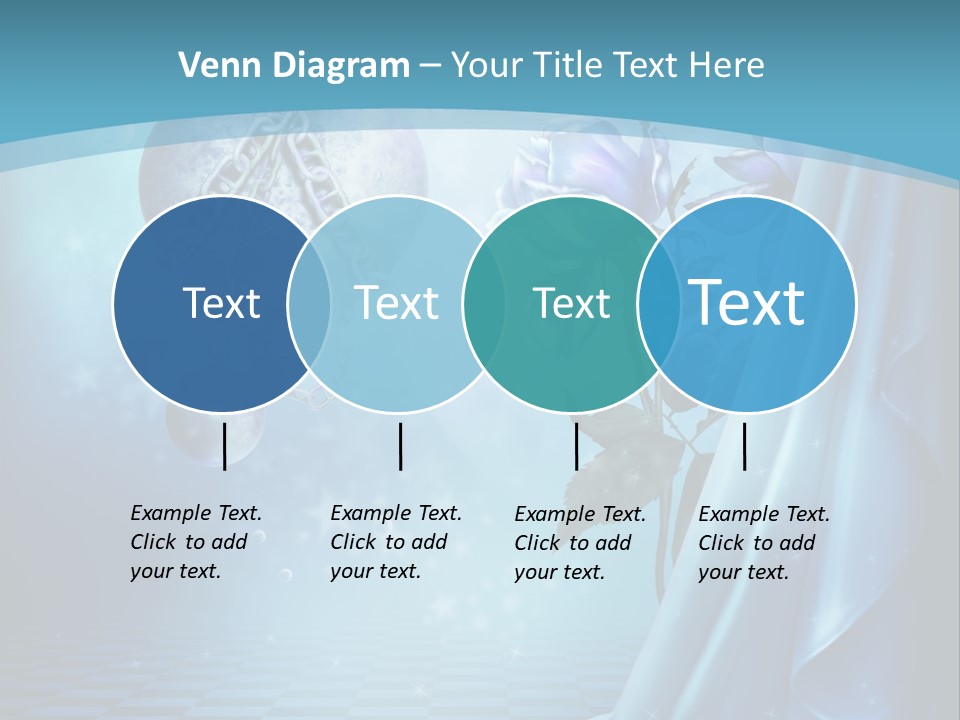 Venn Diagram – Your Title Text Here

Text

Text

Text

Text

Example Text. Click to add your text.

Example Text. Click to add your text.

Example Text. Click to add your text.

Example Text. Click to add your text.